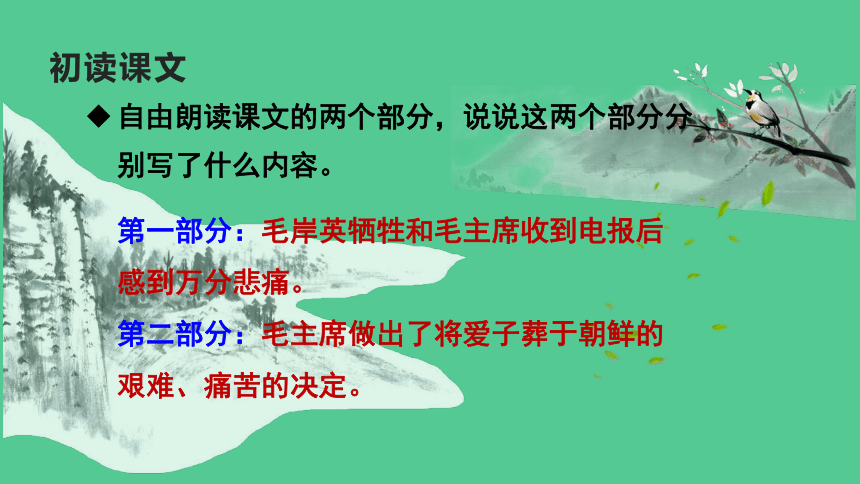 初读课文

◆ 自由朗读课文的两个部分，说说这两个部分分别写了什么内容。

第一部分：毛岸英牺牲和毛主席收到电报后感到万分悲痛。

第二部分：毛主席做出了将爱子葬于朝鲜的艰难、痛苦的决定。